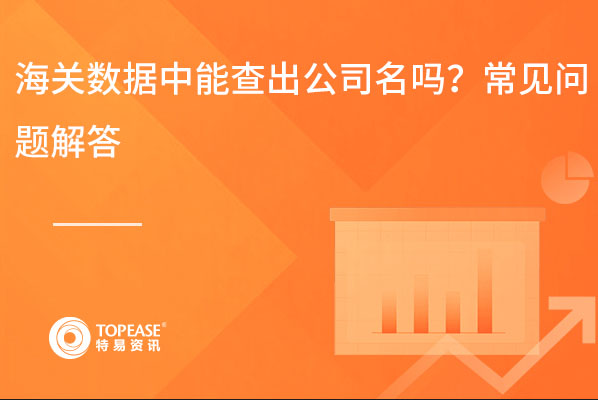 海关数据中能查出公司名吗？常见问题解答

TOPEASE®
特易资讯